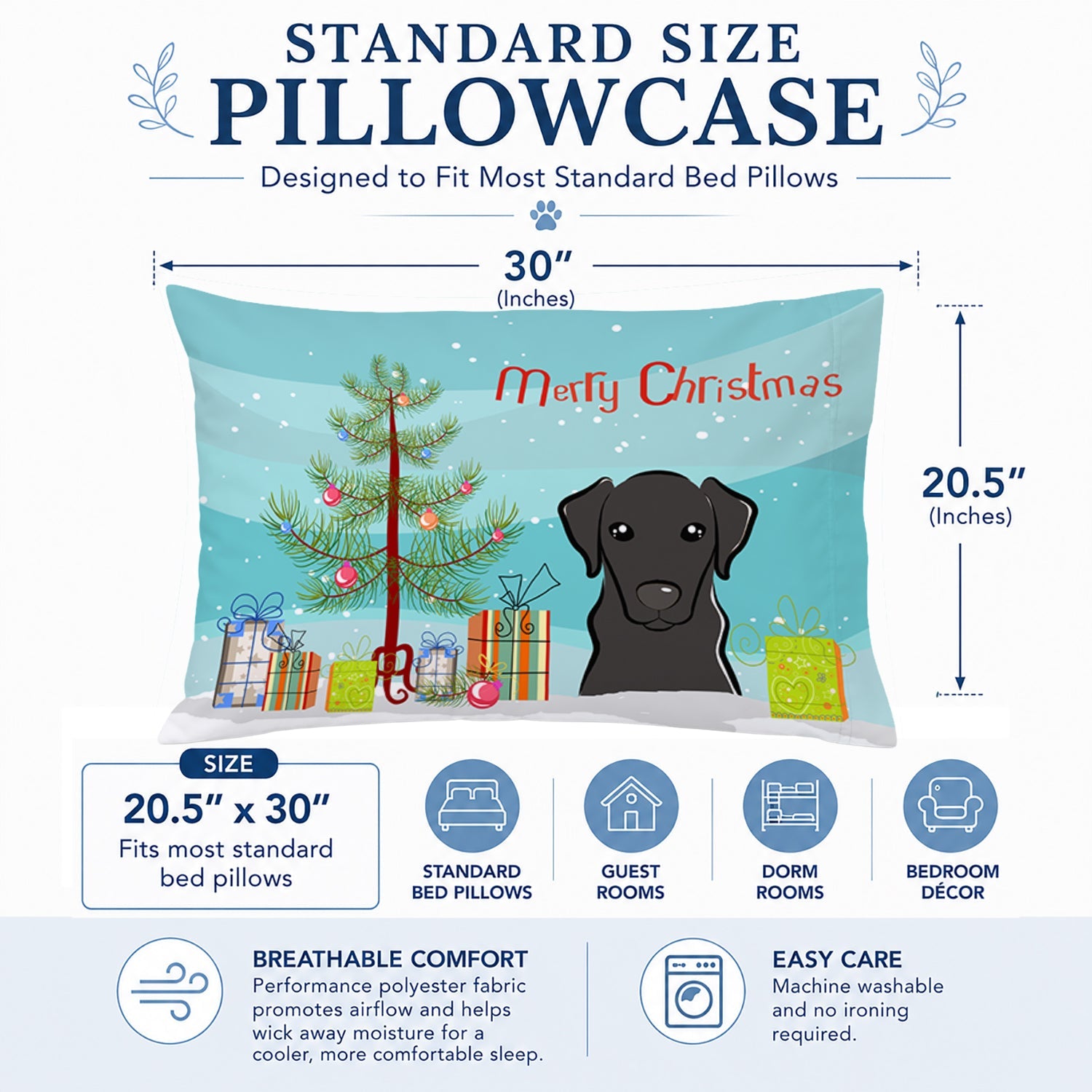 STANDARD SIZE
PILLOWCASE
Designed to Fit Most Standard Bed Pillows

30″
(Inches)

Merry Christmas

20.5″
(Inches)

SIZE
20.5″ x 30″
Fits most standard bed pillows

STANDARD BED PILLOWS

GUEST ROOMS

DORM ROOMS

BEDROOM DÉCOR

BREATHABLE COMFORT
Performance polyester fabric promotes airflow and helps wick away moisture for a cooler, more comfortable sleep.

EASY CARE
Machine washable and no ironing required.